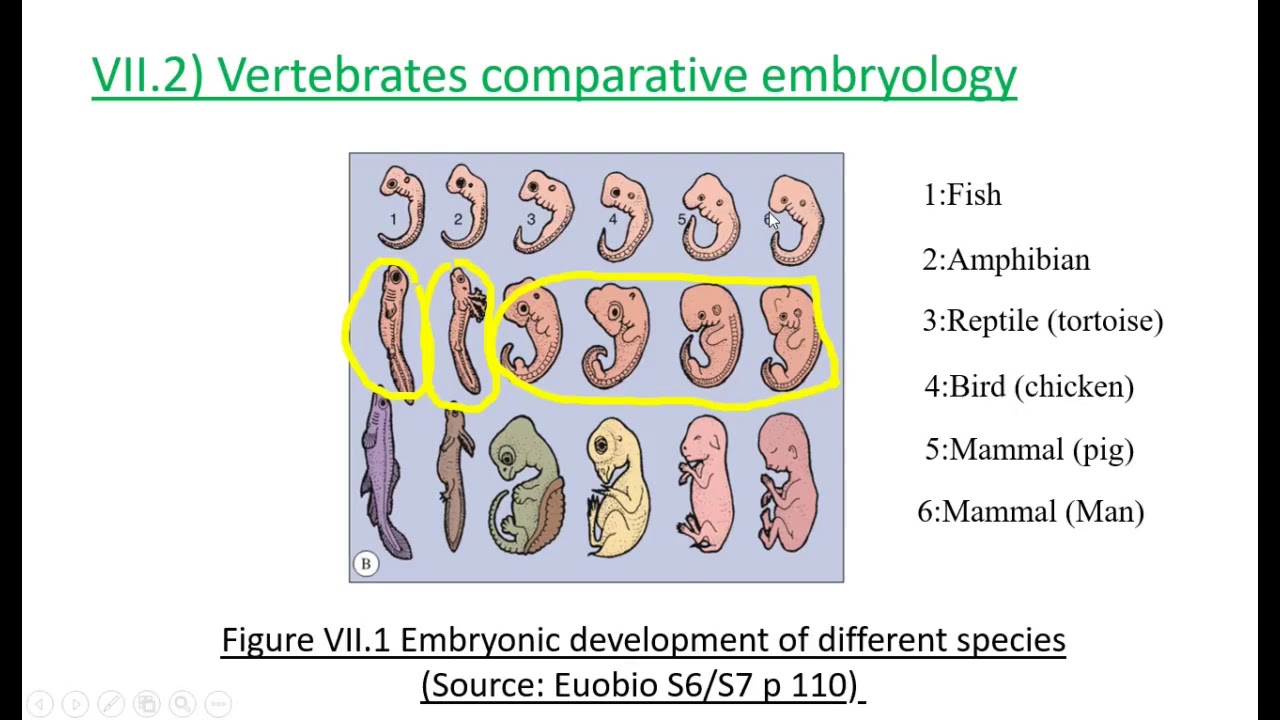 VII.2) Vertebrates comparative embryology

1 2 3 4 5 6

B

1:Fish

2:Amphibian

3:Reptile (tortoise)

4:Bird (chicken)

5:Mammal (pig)

6:Mammal (Man)

Figure VII.1 Embryonic development of different species
(Source: Euobio S6/S7 p 110)